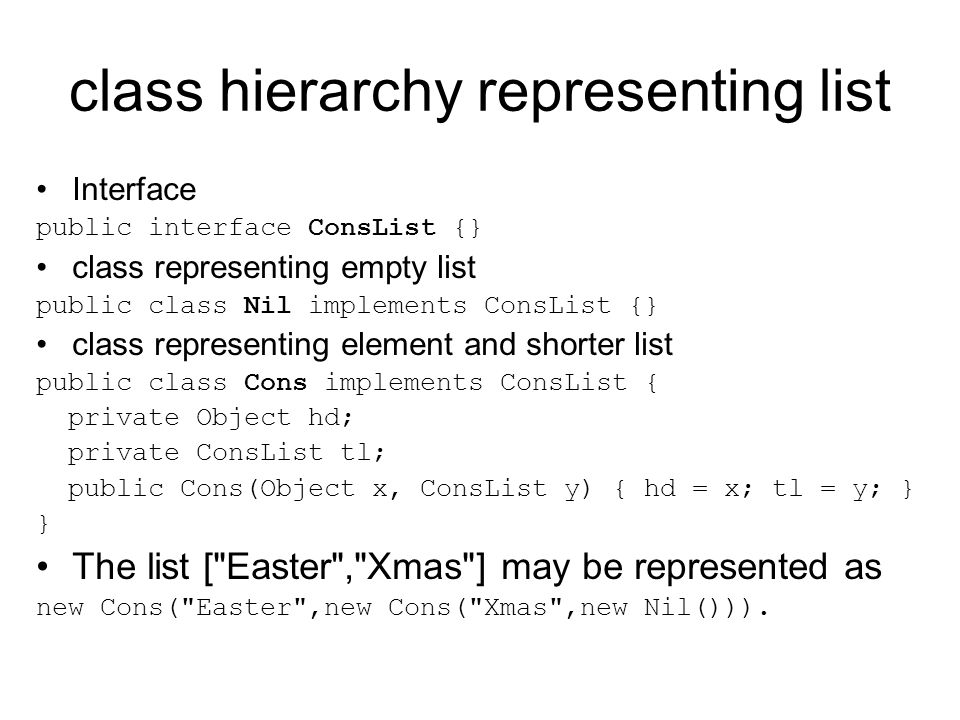 class hierarchy representing list

• Interface
public interface ConsList {}

• class representing empty list
public class Nil implements ConsList {}

• class representing element and shorter list
public class Cons implements ConsList {
  private Object hd;
  private ConsList tl;
  public Cons(Object x, ConsList y) { hd = x; tl = y; }
}

• The list ["Easter","Xmas"] may be represented as
new Cons("Easter",new Cons("Xmas",new Nil())).